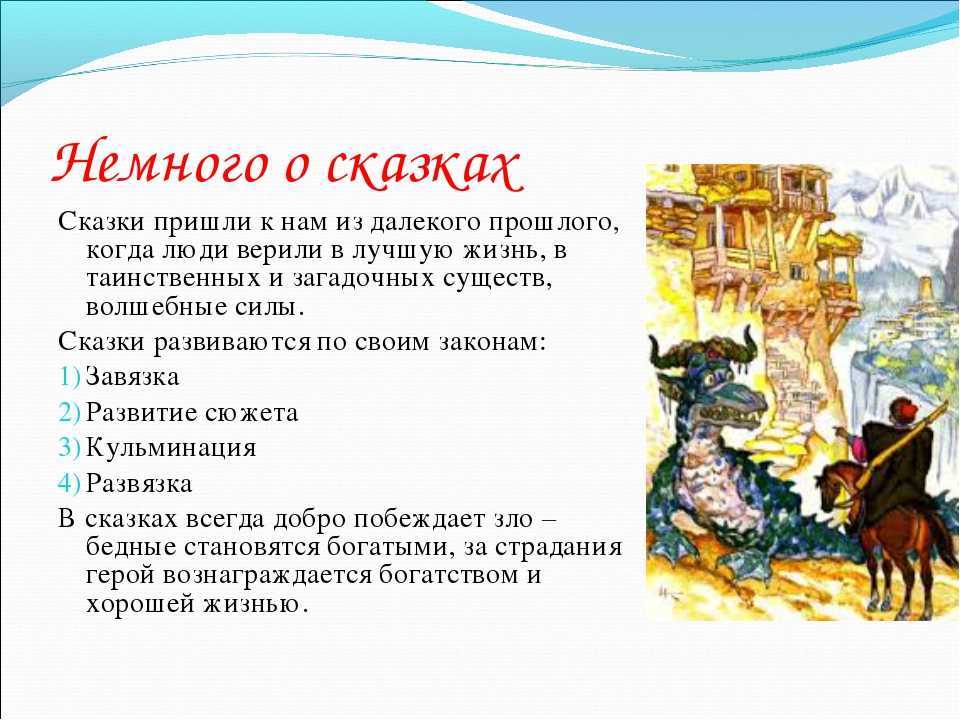 Немного о сказках

Сказки пришли к нам из далекого прошлого, когда люди верили в лучшую жизнь, в таинственных и загадочных существ, волшебные силы.

Сказки развиваются по своим законам:

1) Завязка
2) Развитие сюжета
3) Кульминация
4) Развязка

В сказках всегда добро побеждает зло – бедные становятся богатыми, за страдания герой вознаграждается богатством и хорошей жизнью.